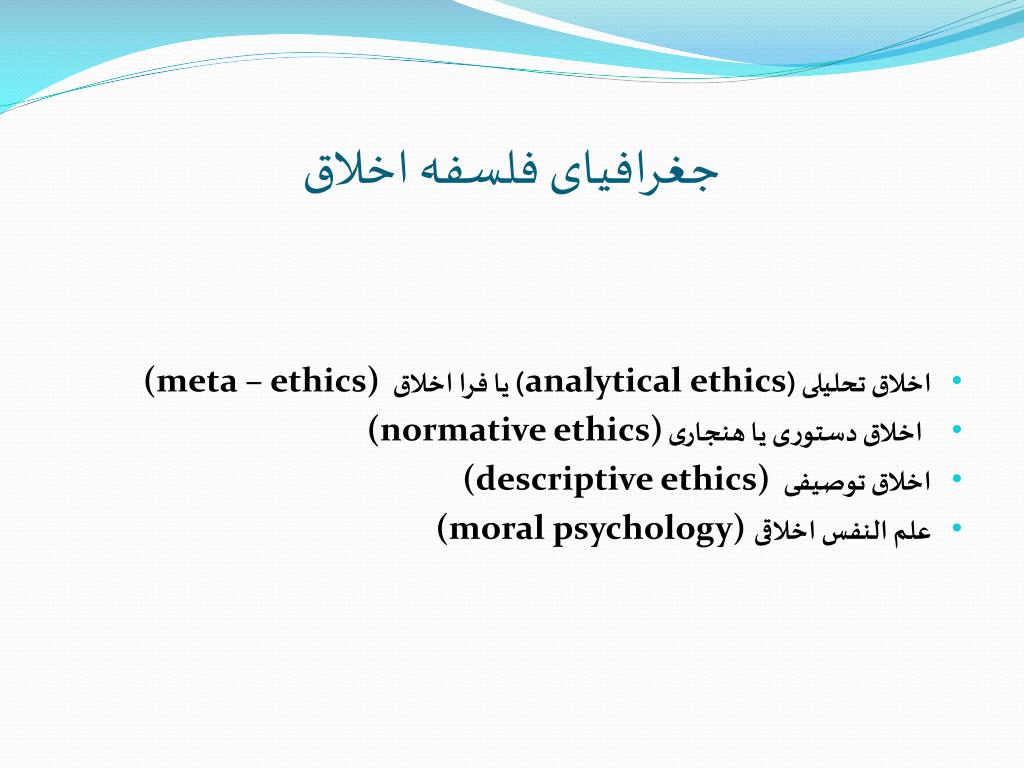 جغرافیای فلسفه اخلاق

• اخلاق تحلیلی (analytical ethics) یا فرا اخلاق (meta – ethics)
• اخلاق دستوری یا هنجاری (normative ethics)
• اخلاق توصیفی (descriptive ethics)
• علم النفس اخلاقی (moral psychology)